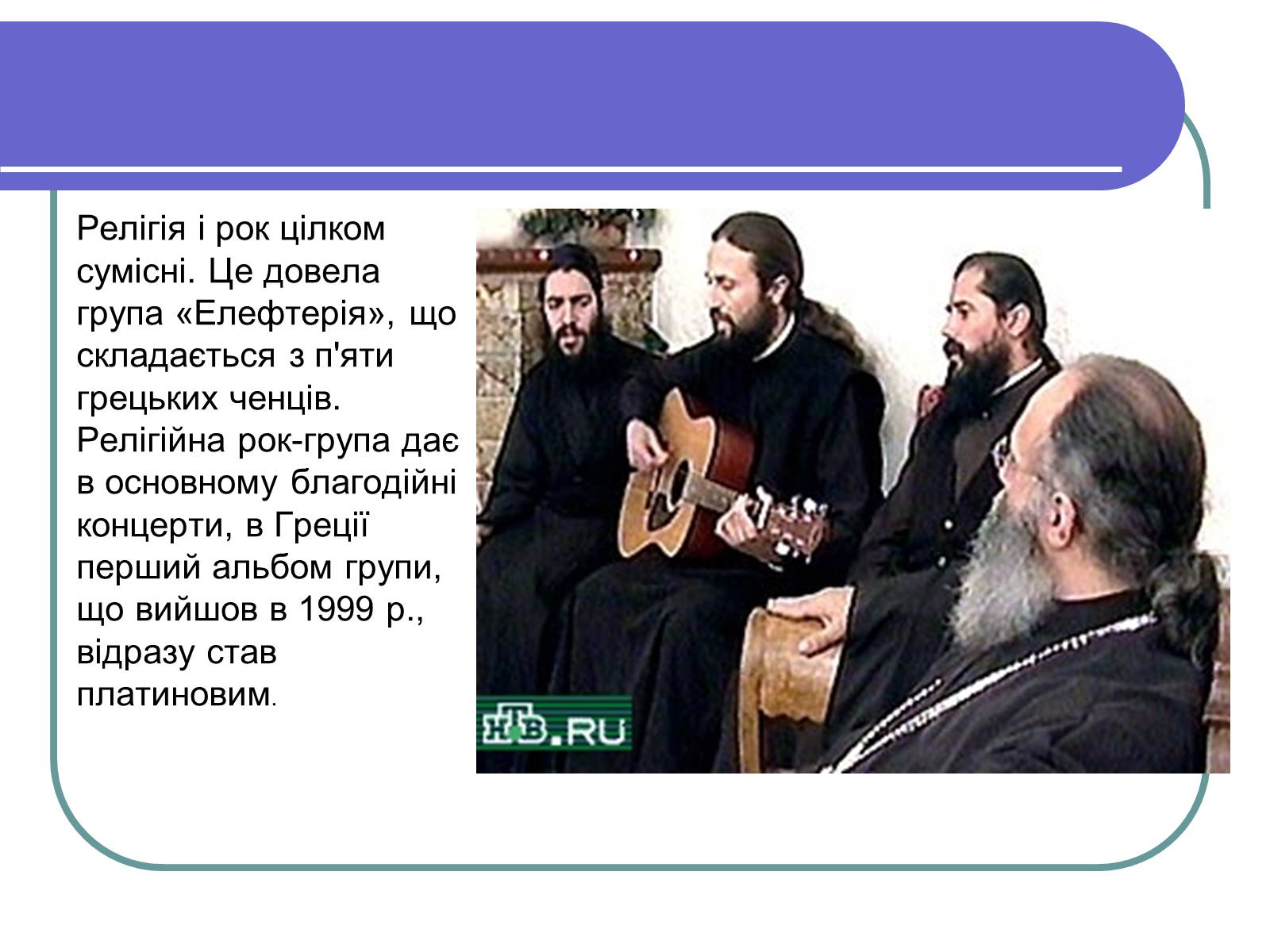 Релігія і рок цілком сумісні. Це довела група «Елефтерія», що складається з п'яти грецьких ченців. Релігійна рок-група дає в основному благодійні концерти, в Греції перший альбом групи, що вийшов в 1999 р., відразу став платиновим.

НТВ.RU